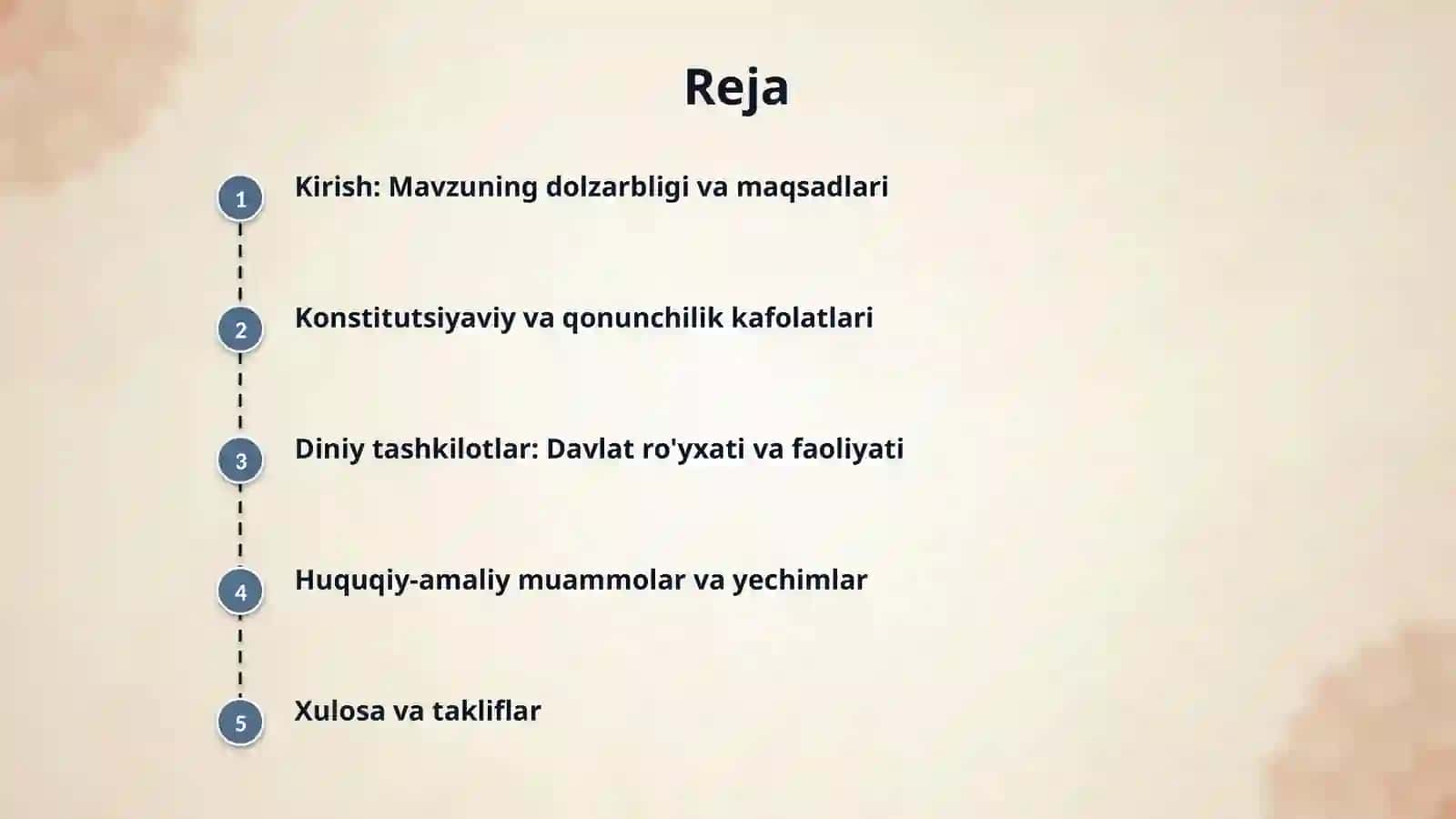 Reja

1 Kirish: Mavzuning dolzarbligi va maqsadlari

2 Konstitutsiyaviy va qonunchilik kafolatlari

3 Diniy tashkilotlar: Davlat ro'yxati va faoliyati

4 Huquqiy-amaliy muammolar va yechimlar

5 Xulosa va takliflar